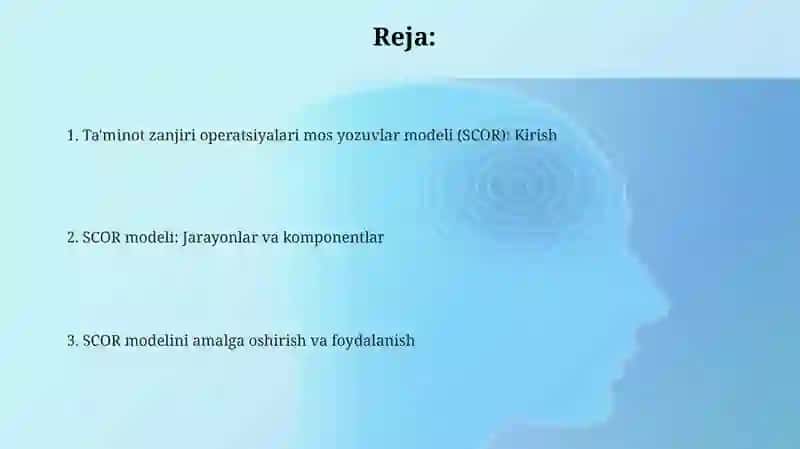 Reja:

1. Ta'minot zanjiri operatsiyalari mos yozuvlar modeli (SCOR): Kirish

2. SCOR modeli: Jarayonlar va komponentlar

3. SCOR modelini amalga oshirish va foydalanish